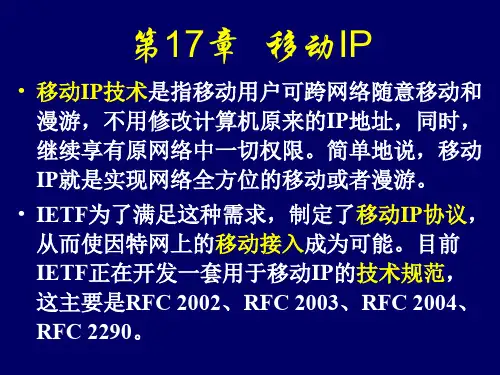 第17章　移动IP

• 移动IP技术是指移动用户可跨网络随意移动和漫游，不用修改计算机原来的IP地址，同时，继续享有原网络中一切权限。简单地说，移动IP就是实现网络全方位的移动或者漫游。

• IETF为了满足这种需求，制定了移动IP协议，从而使因特网上的移动接入成为可能。目前IETF正在开发一套用于移动IP的技术规范，这主要是RFC 2002、RFC 2003、RFC 2004、RFC 2290。